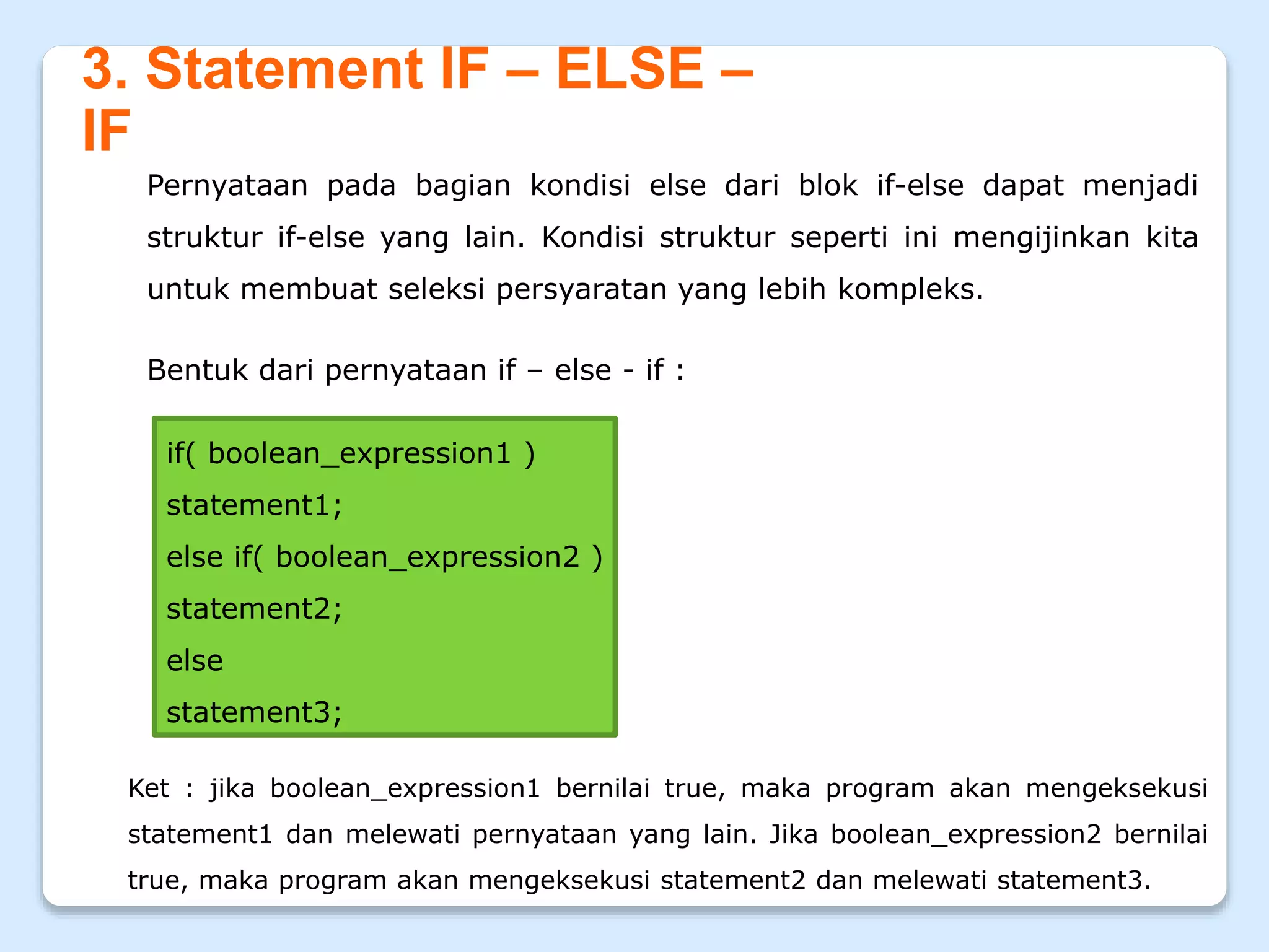 3. Statement IF – ELSE – IF

Pernyataan pada bagian kondisi else dari blok if-else dapat menjadi struktur if-else yang lain. Kondisi struktur seperti ini mengijinkan kita untuk membuat seleksi persyaratan yang lebih kompleks.

Bentuk dari pernyataan if – else - if :

if( boolean_expression1 )
statement1;
else if( boolean_expression2 )
statement2;
else
statement3;

Ket : jika boolean_expression1 bernilai true, maka program akan mengeksekusi statement1 dan melewati pernyataan yang lain. Jika boolean_expression2 bernilai true, maka program akan mengeksekusi statement2 dan melewati statement3.